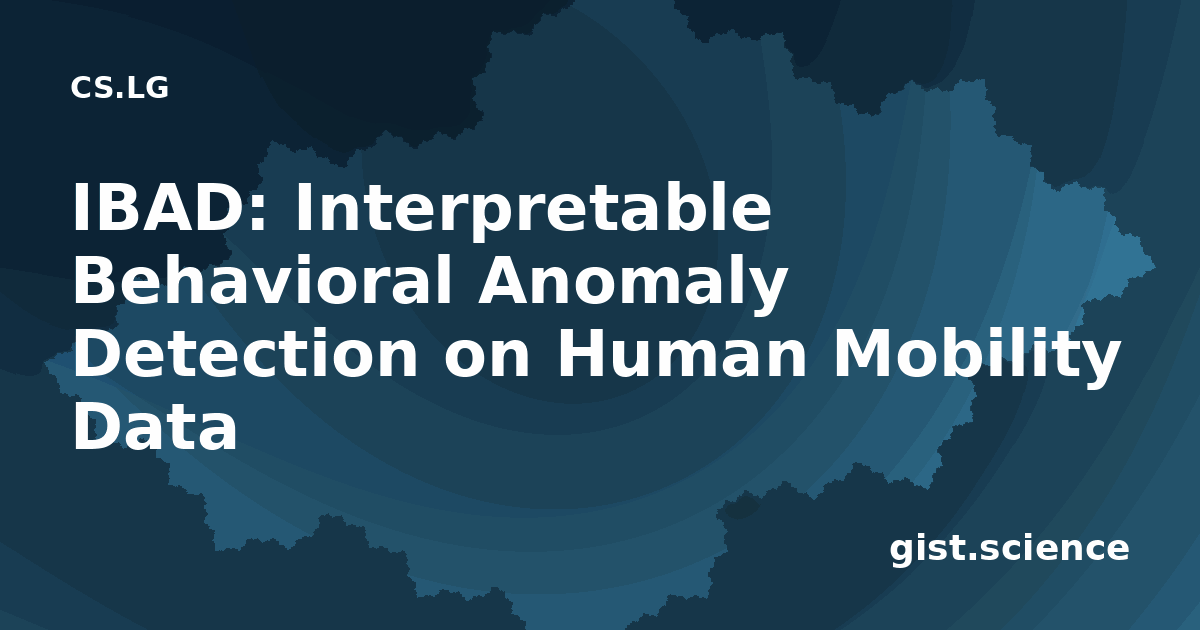 CS.LG

IBAD: Interpretable Behavioral Anomaly Detection on Human Mobility Data

gist.science